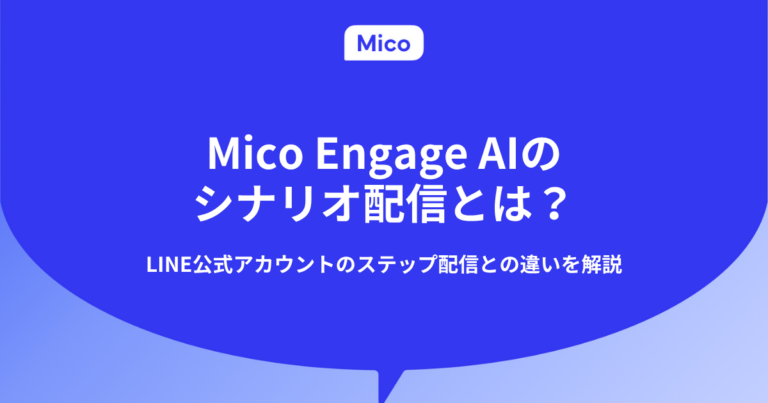 Mico

Mico Engage AIの
シナリオ配信とは？

LINE公式アカウントのステップ配信との違いを解説